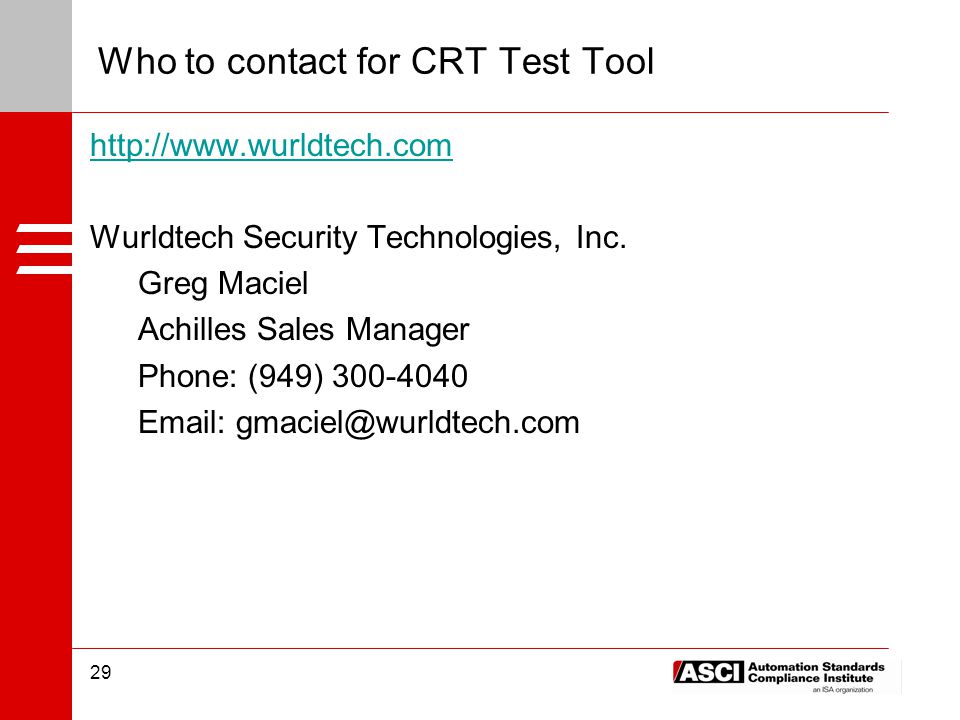 Who to contact for CRT Test Tool

http://www.wurldtech.com

Wurldtech Security Technologies, Inc.

Greg Maciel

Achilles Sales Manager

Phone: (949) 300-4040

Email: gmaciel@wurldtech.com

29

ASCI Automation Standards Compliance Institute
an ISA organization